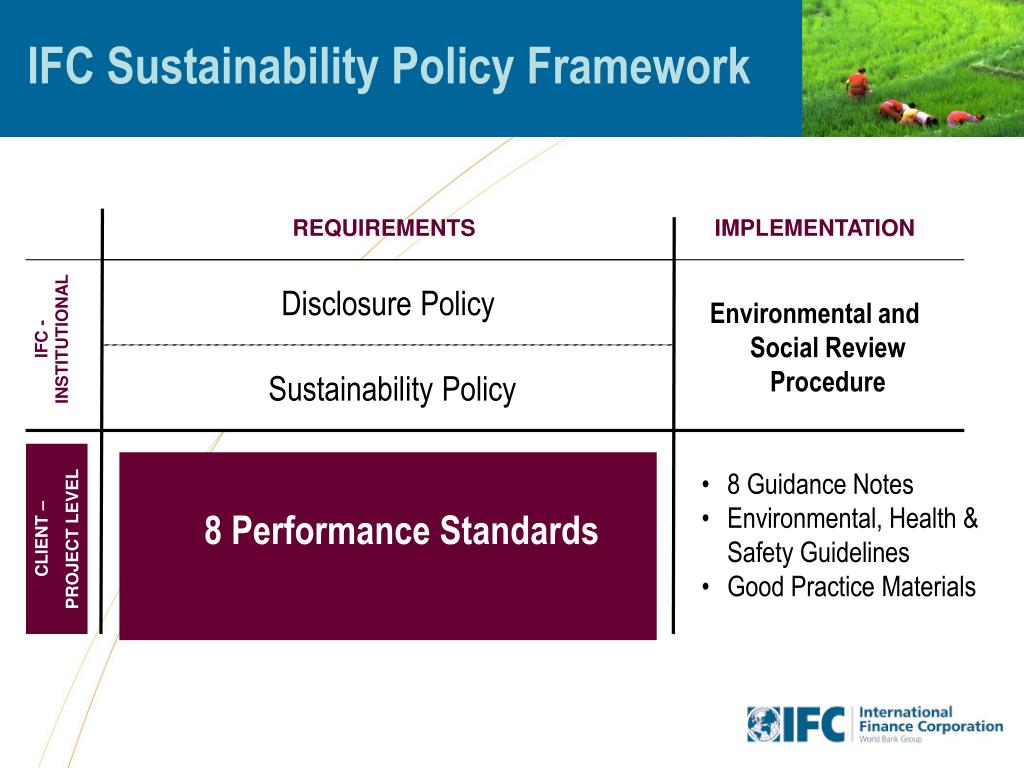 IFC Sustainability Policy Framework

| | REQUIREMENTS | IMPLEMENTATION |
|---|---|---|
| IFC - INSTITUTIONAL | Disclosure Policy<br>Sustainability Policy | Environmental and Social Review Procedure |
| CLIENT – PROJECT LEVEL | 8 Performance Standards | • 8 Guidance Notes<br>• Environmental, Health & Safety Guidelines<br>• Good Practice Materials |

IFC International Finance Corporation World Bank Group